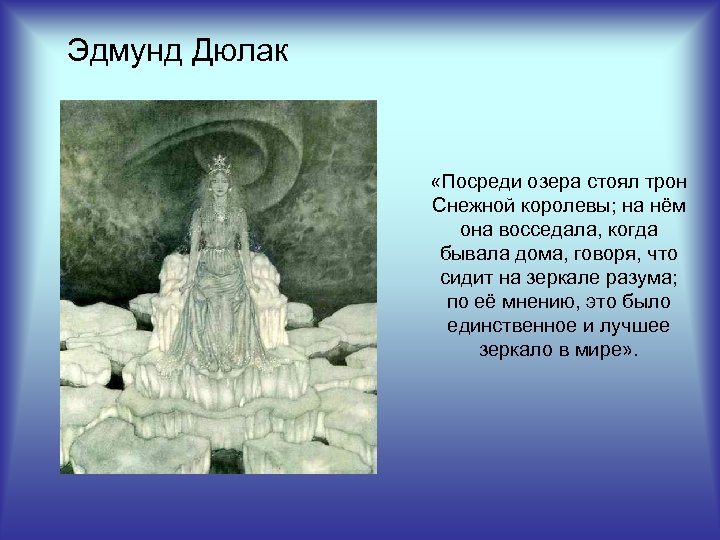 Эдмунд Дюлак

«Посреди озера стоял трон Снежной королевы; на нём она восседала, когда бывала дома, говоря, что сидит на зеркале разума; по её мнению, это было единственное и лучшее зеркало в мире».